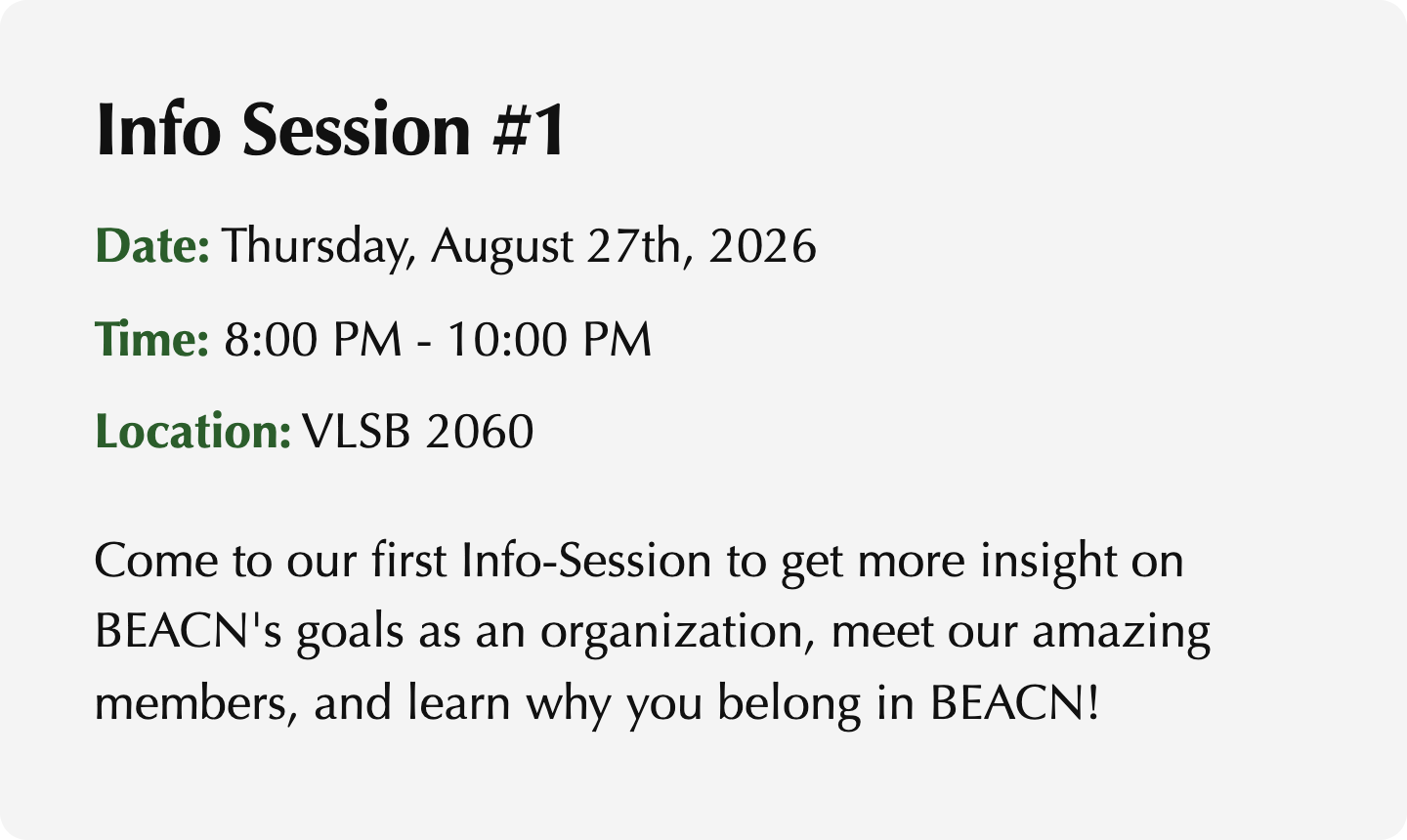 Info Session #1

Date: Thursday, August 27th, 2026

Time: 8:00 PM - 10:00 PM

Location: VLSB 2060

Come to our first Info-Session to get more insight on BEACN's goals as an organization, meet our amazing members, and learn why you belong in BEACN!